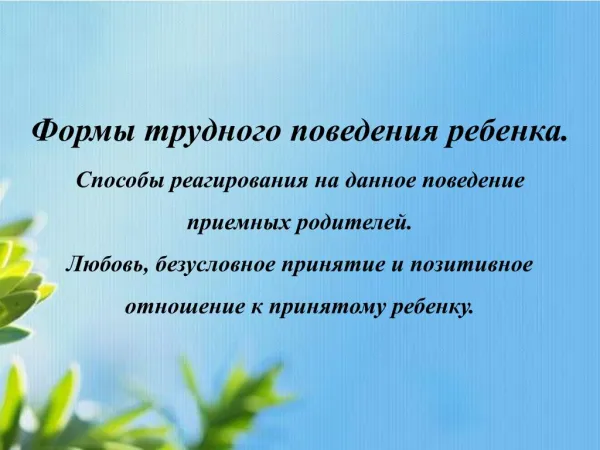 Формы трудного поведения ребенка.

Способы реагирования на данное поведение приемных родителей.

Любовь, безусловное принятие и позитивное отношение к принятому ребенку.